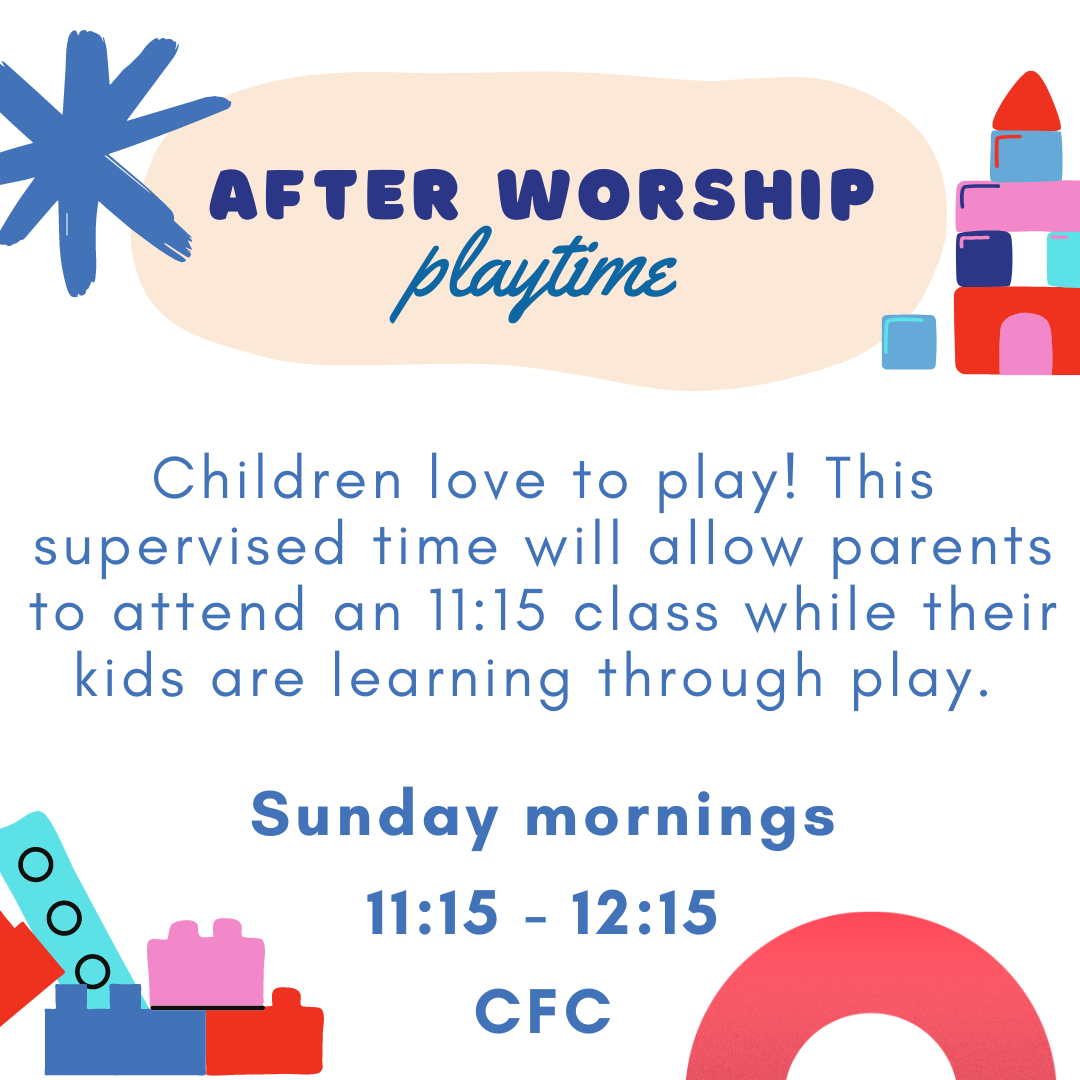 AFTER WORSHIP
playtime

Children love to play! This supervised time will allow parents to attend an 11:15 class while their kids are learning through play.

Sunday mornings
11:15 - 12:15
CFC